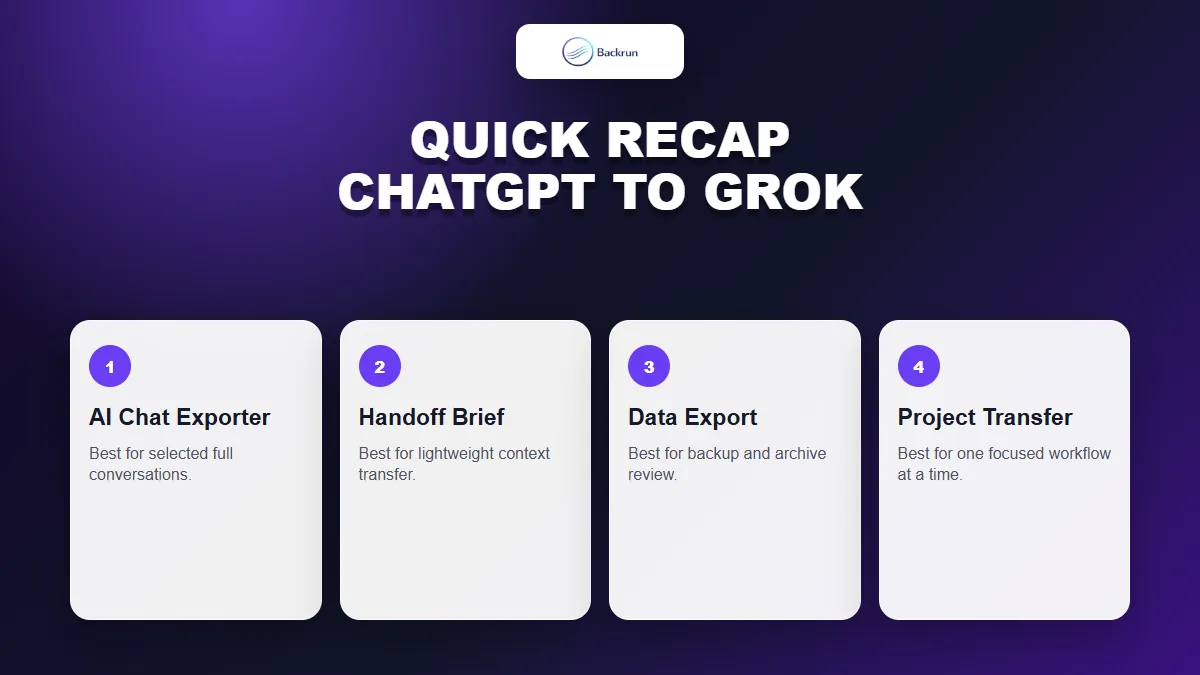 Backrun

QUICK RECAP
CHATGPT TO GROK

1
AI Chat Exporter
Best for selected full conversations.

2
Handoff Brief
Best for lightweight context transfer.

3
Data Export
Best for backup and archive review.

4
Project Transfer
Best for one focused workflow at a time.